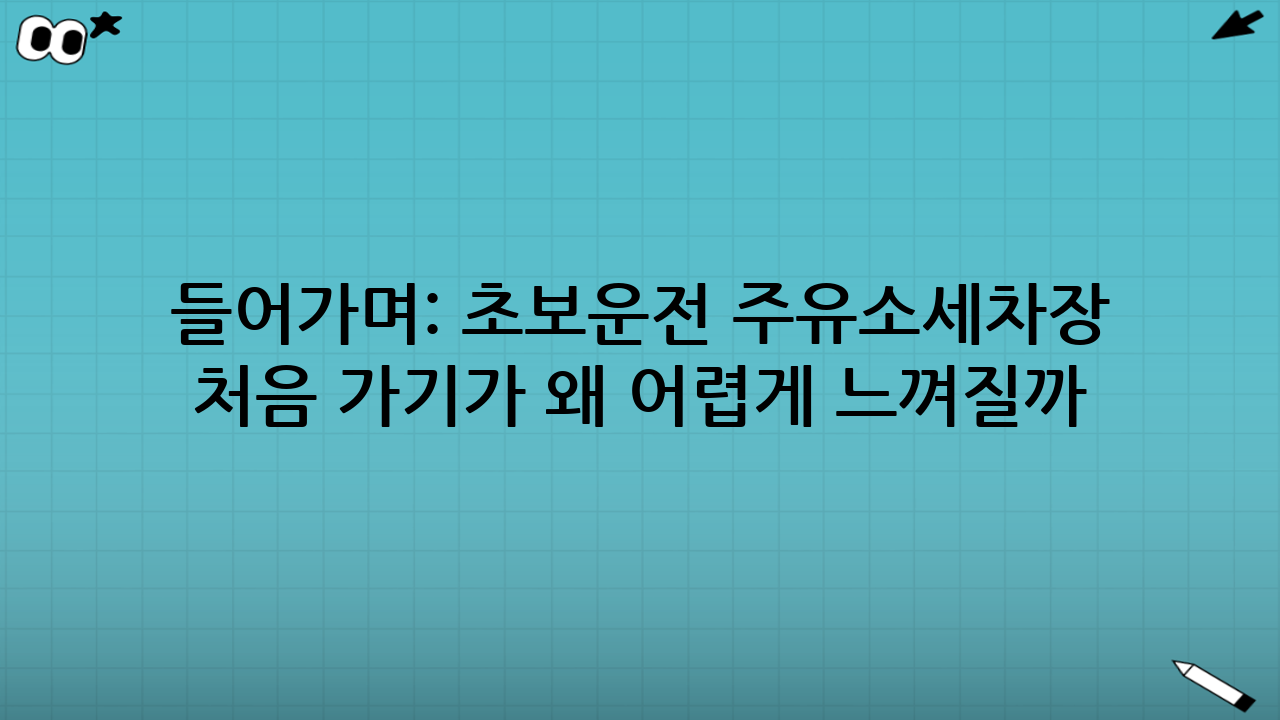 들어가며: 초보운전 주유소세차장 처음 가기가 왜 어렵게 느껴질까